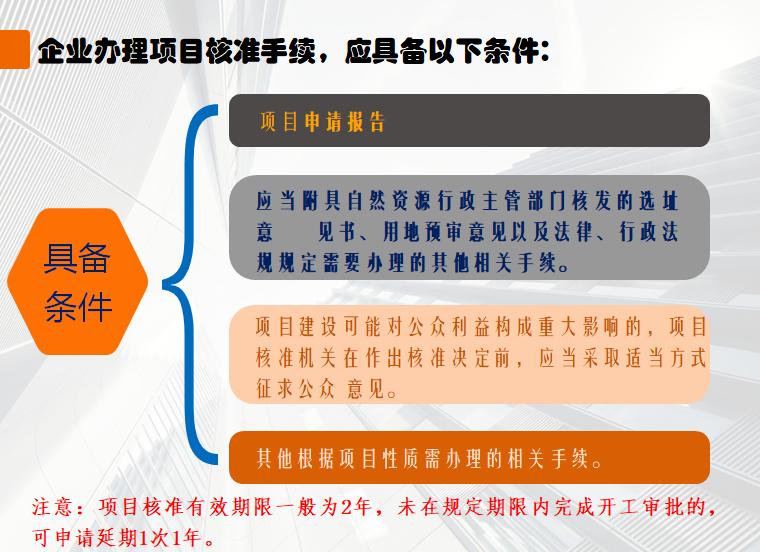 企业办理项目核准手续，应具备以下条件：

具备条件

项目申请报告

应当附具自然资源行政主管部门核发的选址意　　见书、用地预审意见以及法律、行政法规规定需要办理的其他相关手续。

项目建设可能对公众利益构成重大影响的，项目核准机关在作出核准决定前，应当采取适当方式征求公众 意见。

其他根据项目性质需办理的相关手续。

注意：项目核准有效期限一般为2年，未在规定期限内完成开工审批的，可申请延期1次1年。